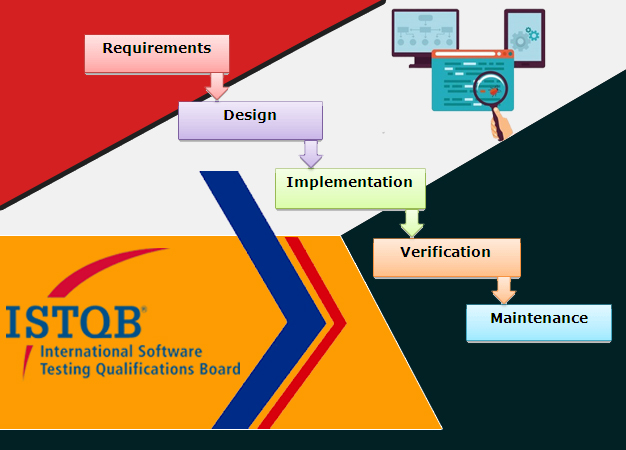 Requirements

Design

Implementation

Verification

Maintenance

ISTQB®
International Software
Testing Qualifications Board